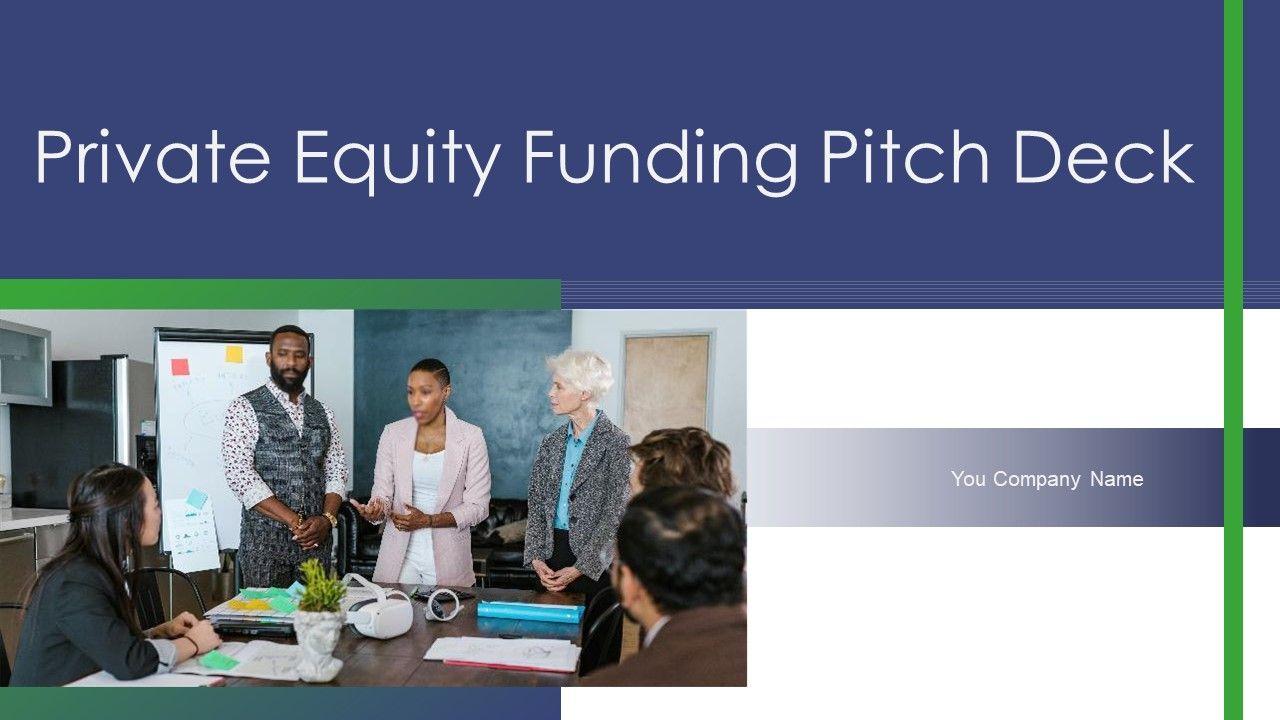 Private Equity Funding Pitch Deck

You Company Name